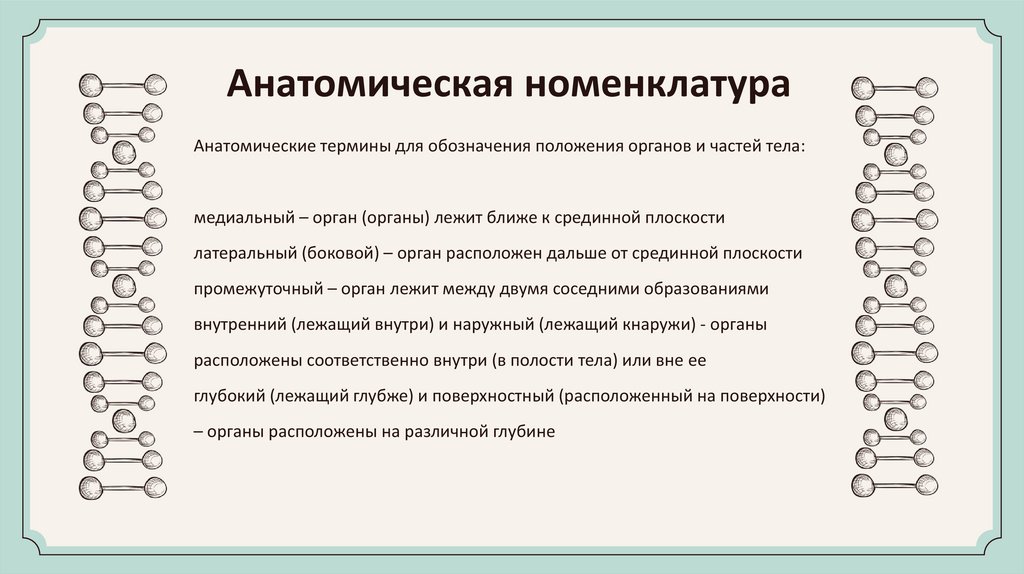 Анатомическая номенклатура

Анатомические термины для обозначения положения органов и частей тела:

медиальный – орган (органы) лежит ближе к срединной плоскости

латеральный (боковой) – орган расположен дальше от срединной плоскости

промежуточный – орган лежит между двумя соседними образованиями

внутренний (лежащий внутри) и наружный (лежащий кнаружи) - органы расположены соответственно внутри (в полости тела) или вне ее

глубокий (лежащий глубже) и поверхностный (расположенный на поверхности) – органы расположены на различной глубине